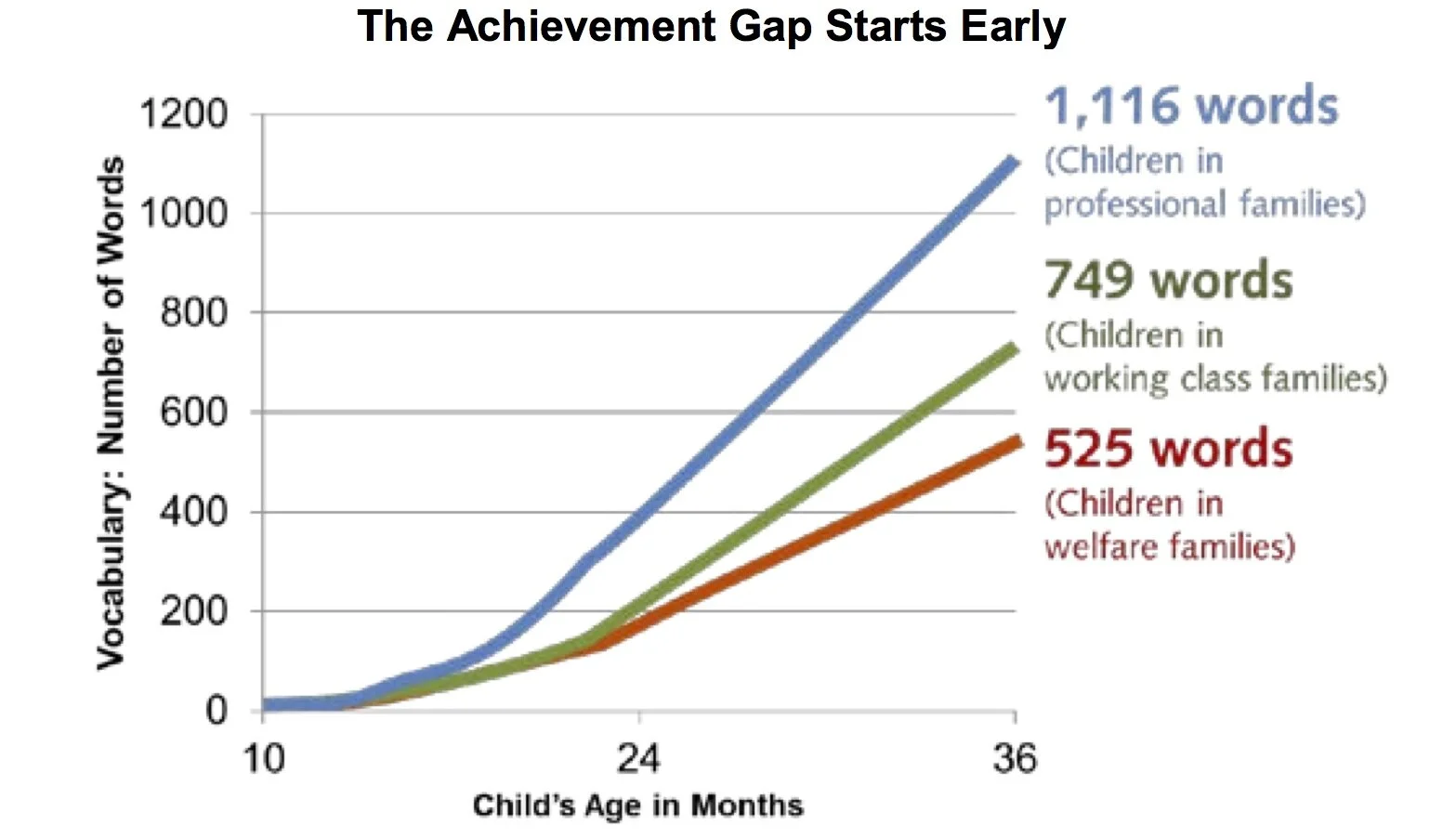 The Achievement Gap Starts Early

Vocabulary: Number of Words

1200
1000
800
600
400
200
0

10
24
36

Child's Age in Months

1,116 words
(Children in professional families)

749 words
(Children in working class families)

525 words
(Children in welfare families)